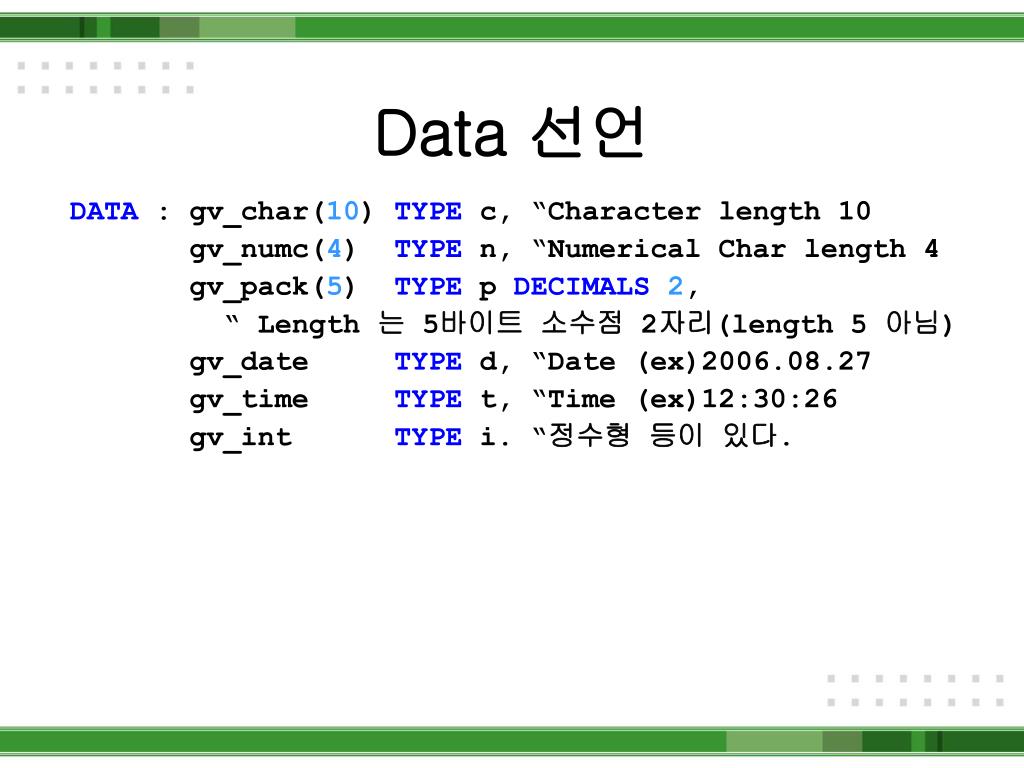 Data 선언

DATA : gv_char(10) TYPE c, “Character length 10
gv_numc(4) TYPE n, “Numerical Char length 4
gv_pack(5) TYPE p DECIMALS 2,
“ Length 는 5바이트 소수점 2자리(length 5 아님)
gv_date TYPE d, “Date (ex)2006.08.27
gv_time TYPE t, “Time (ex)12:30:26
gv_int TYPE i. “정수형 등이 있다.